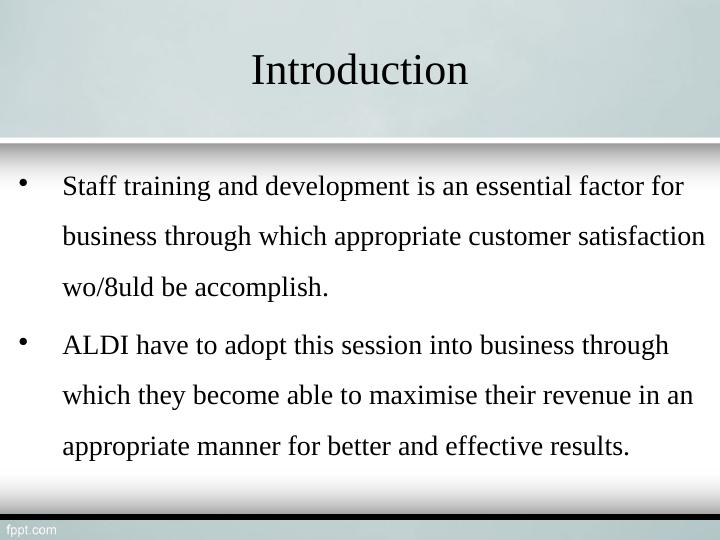 Introduction

• Staff training and development is an essential factor for business through which appropriate customer satisfaction wo/8uld be accomplish.

• ALDI have to adopt this session into business through which they become able to maximise their revenue in an appropriate manner for better and effective results.

fppt.com